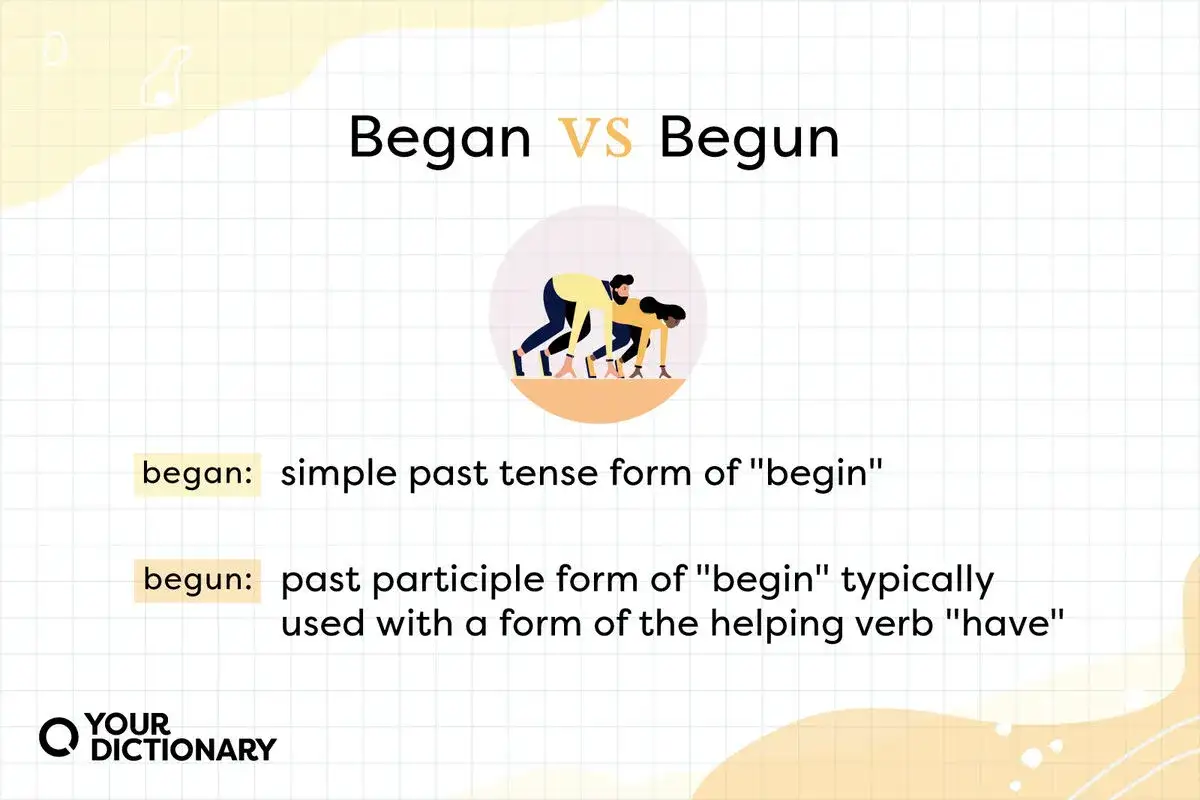 Began VS Begun

began: simple past tense form of "begin"

begun: past participle form of "begin" typically used with a form of the helping verb "have"

YOUR DICTIONARY